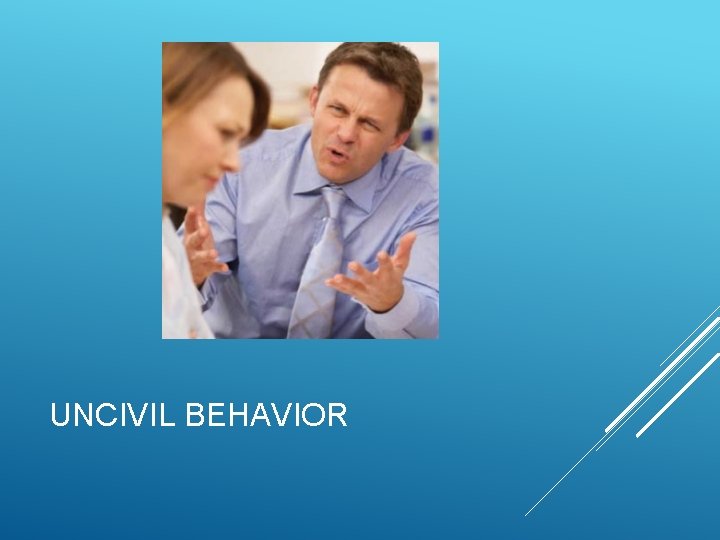 UNCIVIL BEHAVIOR